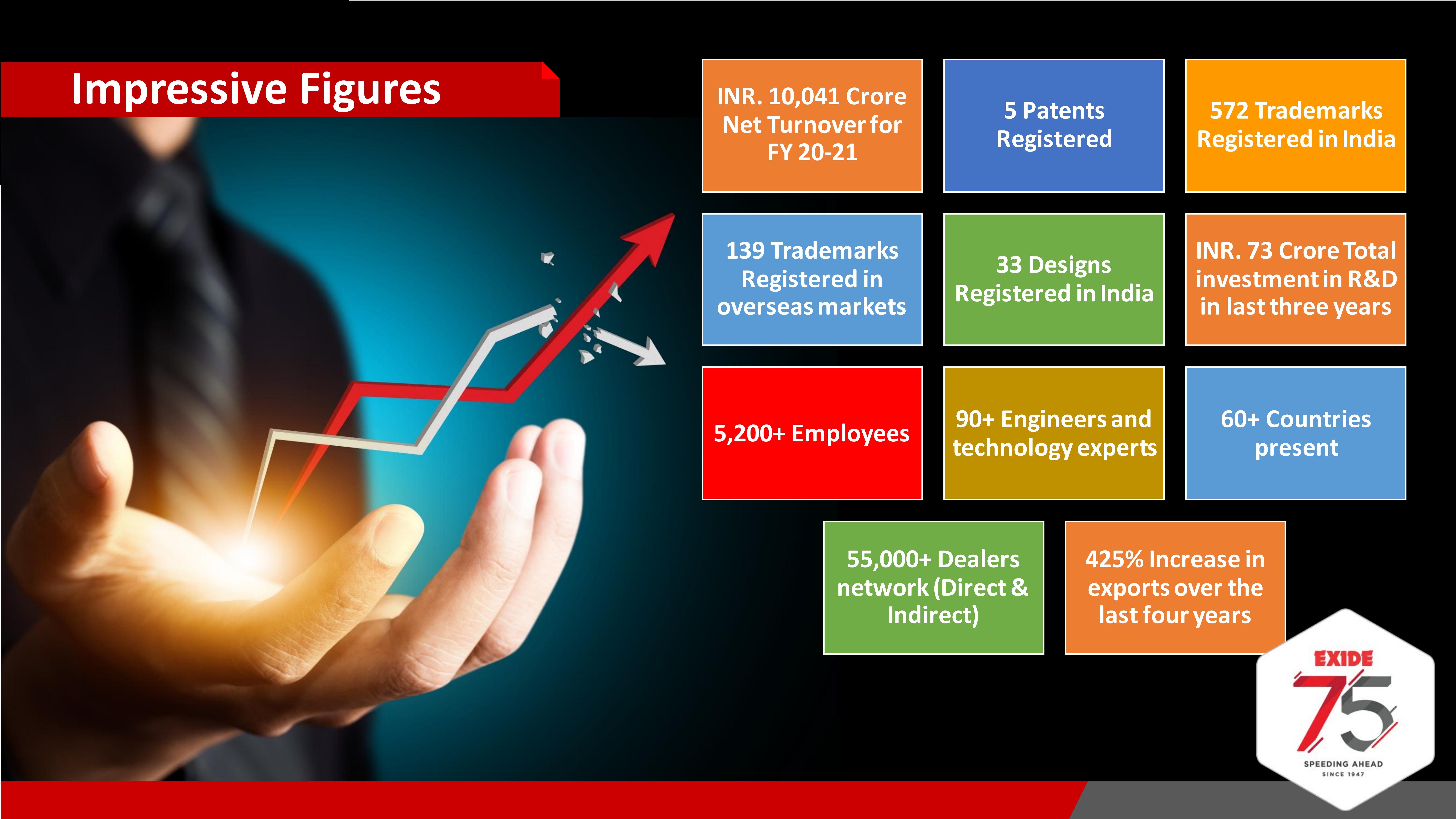 Impressive Figures

INR. 10,041 Crore Net Turnover for FY 20-21

5 Patents Registered

572 Trademarks Registered in India

139 Trademarks Registered in overseas markets

33 Designs Registered in India

INR. 73 Crore Total investment in R&D in last three years

5,200+ Employees

90+ Engineers and technology experts

60+ Countries present

55,000+ Dealers network (Direct & Indirect)

425% Increase in exports over the last four years

EXIDE
75
SPEEDING AHEAD
SINCE 1947